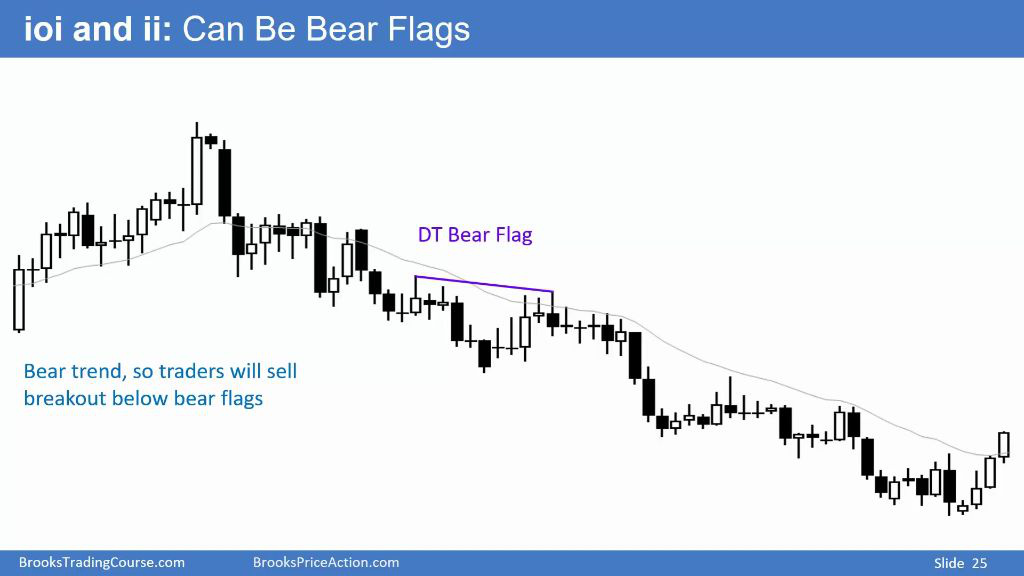 ioi and ii: Can Be Bear Flags

DT Bear Flag

Bear trend, so traders will sell breakout below bear flags

BrooksTradingCourse.com BrooksPriceAction.com Slide 25